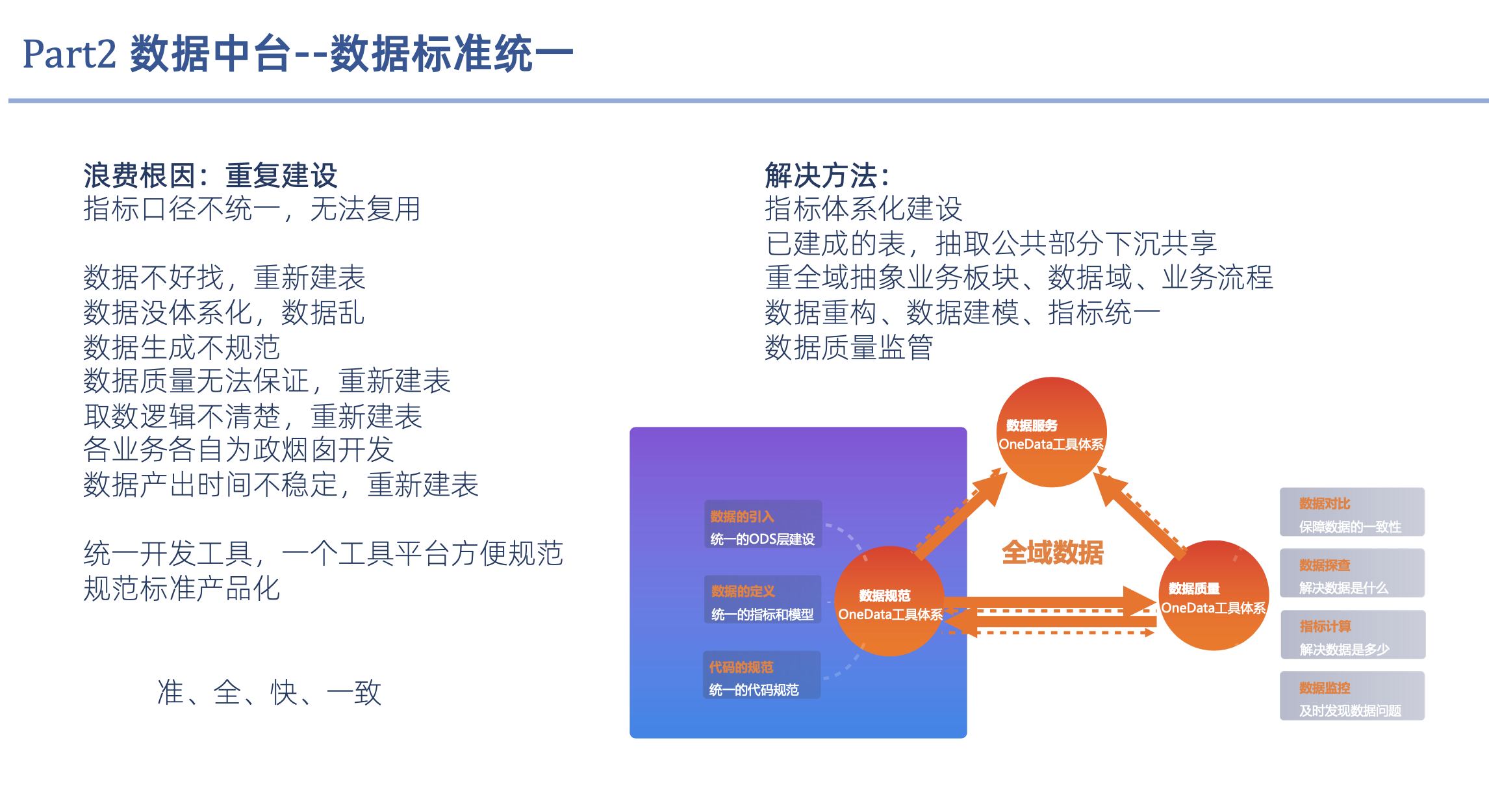 Part2 数据中台--数据标准统一

浪费根因：重复建设
指标口径不统一，无法复用

数据不好找，重新建表
数据没体系化，数据乱
数据生成不规范
数据质量无法保证，重新建表
取数逻辑不清楚，重新建表
各业务各自为政烟囱开发
数据产出时间不稳定，重新建表

统一开发工具，一个工具平台方便规范
规范标准产品化

准、全、快、一致

解决方法：
指标体系化建设
已建成的表，抽取公共部分下沉共享
重全域抽象业务板块、数据域、业务流程
数据重构、数据建模、指标统一
数据质量监管

数据服务
OneData工具体系

数据的引入
统一的ODS层建设

数据的定义
统一的指标和模型

代码的规范
统一的代码规范

数据规范
OneData工具体系

全域数据

数据质量
OneData工具体系

数据对比
保障数据的一致性

数据探查
解决数据是什么

指标计算
解决数据是多少

数据监控
及时发现数据问题